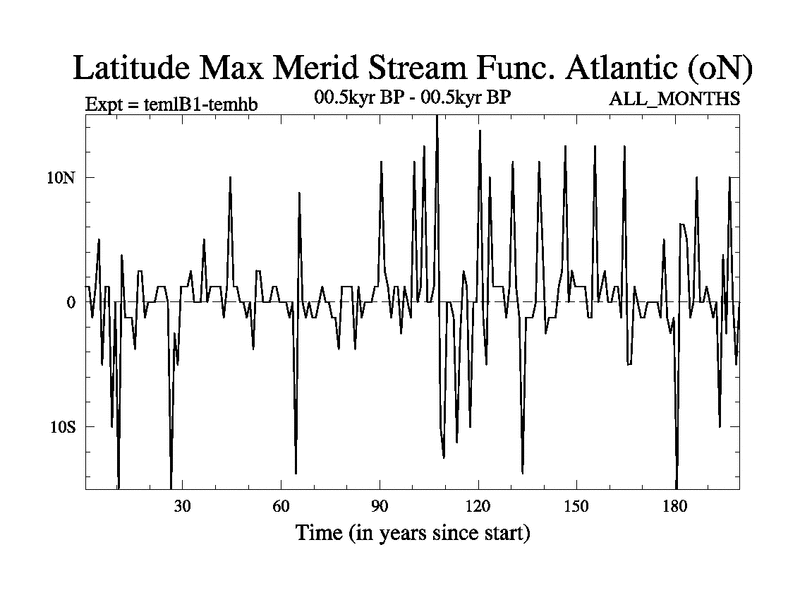 Latitude Max Merid Stream Func. Atlantic (oN)

Expt = temlB1-temhb

00.5kyr BP - 00.5kyr BP

ALL_MONTHS

10N

0

10S

30

60

90

120

150

180

Time (in years since start)